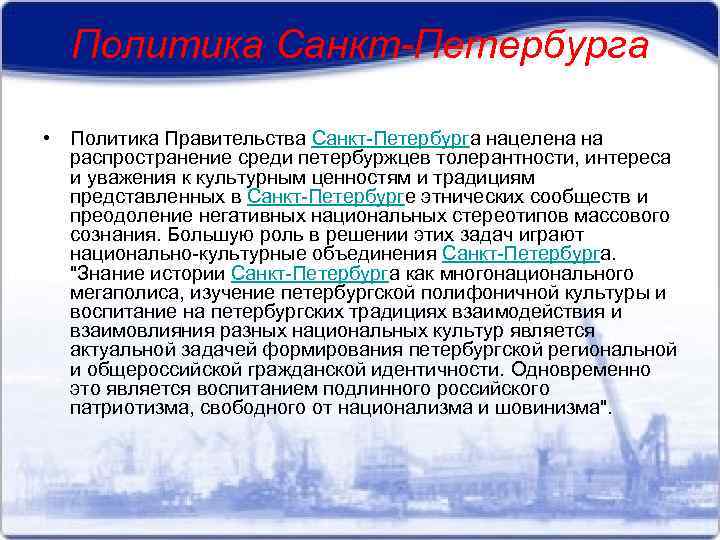 Политика Санкт-Петербурга

• Политика Правительства Санкт-Петербурга нацелена на распространение среди петербуржцев толерантности, интереса и уважения к культурным ценностям и традициям представленных в Санкт-Петербурге этнических сообществ и преодоление негативных национальных стереотипов массового сознания. Большую роль в решении этих задач играют национально-культурные объединения Санкт-Петербурга. "Знание истории Санкт-Петербурга как многонационального мегаполиса, изучение петербургской полифоничной культуры и воспитание на петербургских традициях взаимодействия и взаимовлияния разных национальных культур является актуальной задачей формирования петербургской региональной и общероссийской гражданской идентичности. Одновременно это является воспитанием подлинного российского патриотизма, свободного от национализма и шовинизма".